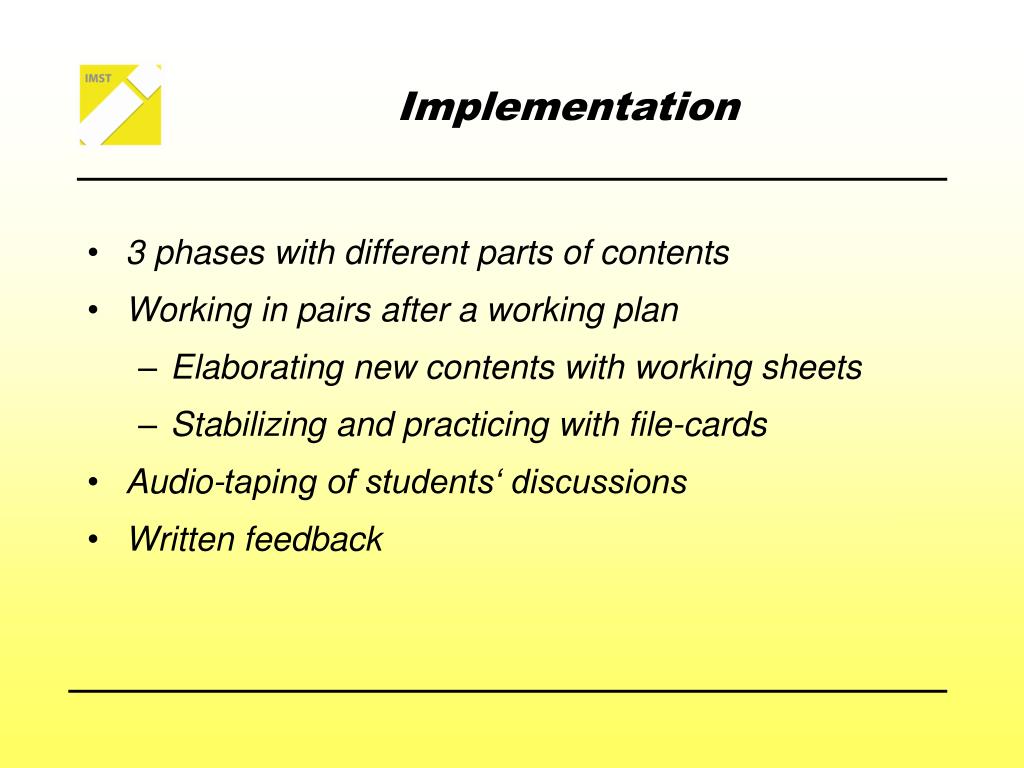 IMST

Implementation

• 3 phases with different parts of contents
• Working in pairs after a working plan
– Elaborating new contents with working sheets
– Stabilizing and practicing with file-cards
• Audio-taping of students‘ discussions
• Written feedback